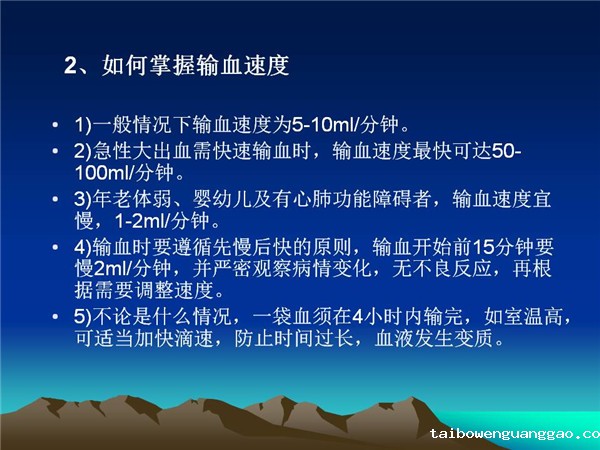 2、如何掌握输血速度

• 1)一般情况下输血速度为5-10ml/分钟。

• 2)急性大出血需快速输血时，输血速度最快可达50-100ml/分钟。

• 3)年老体弱、婴幼儿及有心肺功能障碍者，输血速度宜慢，1-2ml/分钟。

• 4)输血时要遵循先慢后快的原则，输血开始前15分钟要慢2ml/分钟，并严密观察病情变化，无不良反应，再根据需要调整速度。

• 5)不论是什么情况，一袋血须在4小时内输完，如室温高，可适当加快滴速，防止时间过长，血液发生变质。

taibowenguanggao.co